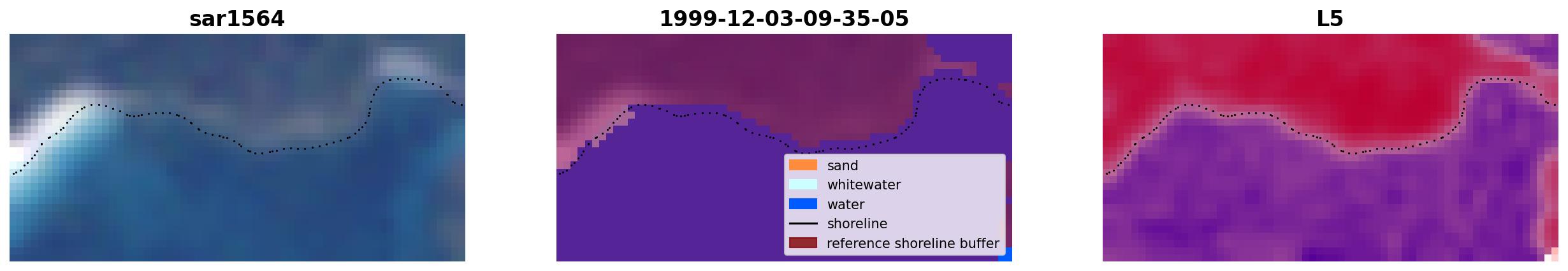 sar1564

1999-12-03-09-35-05

sand
whitewater
water
shoreline
reference shoreline buffer

L5